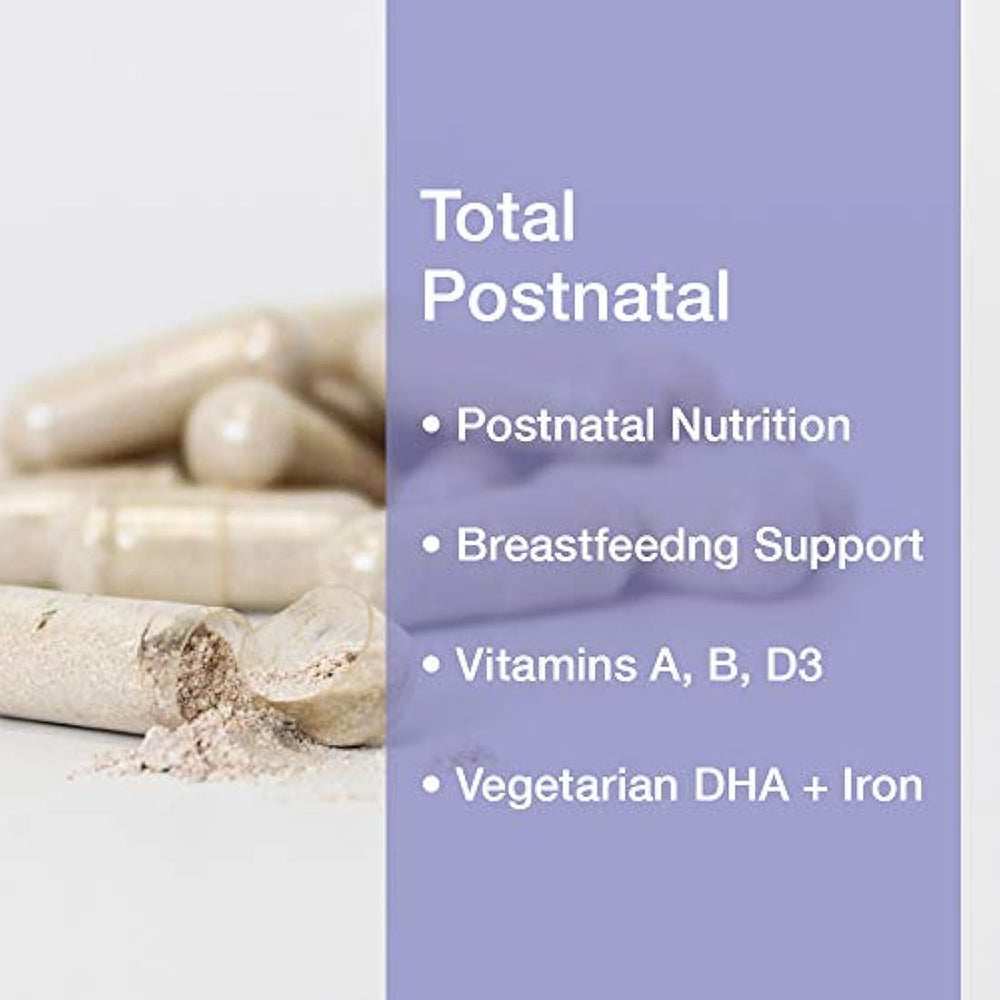 Total Postnatal

• Postnatal Nutrition

• Breastfeedng Support

• Vitamins A, B, D3

• Vegetarian DHA + Iron